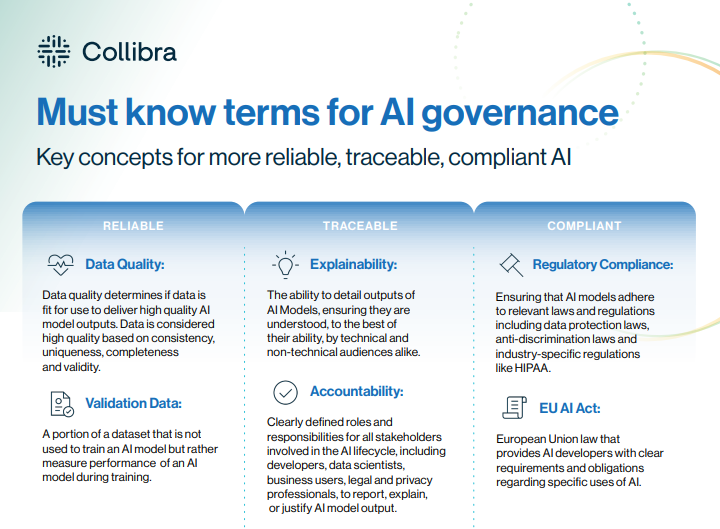 Collibra

Must know terms for AI governance

Key concepts for more reliable, traceable, compliant AI

RELIABLE

Data Quality:

Data quality determines if data is fit for use to deliver high quality AI model outputs. Data is considered high quality based on consistency, uniqueness, completeness and validity.

Validation Data:

A portion of a dataset that is not used to train an AI model but rather measure performance of an AI model during training.

TRACEABLE

Explainability:

The ability to detail outputs of AI Models, ensuring they are understood, to the best of their ability, by technical and non-technical audiences alike.

Accountability:

Clearly defined roles and responsibilities for all stakeholders involved in the AI lifecycle, including developers, data scientists, business users, legal and privacy professionals, to report, explain, or justify AI model output.

COMPLIANT

Regulatory Compliance:

Ensuring that AI models adhere to relevant laws and regulations including data protection laws, anti-discrimination laws and industry-specific regulations like HIPAA.

EU AI Act:

European Union law that provides AI developers with clear requirements and obligations regarding specific uses of AI.